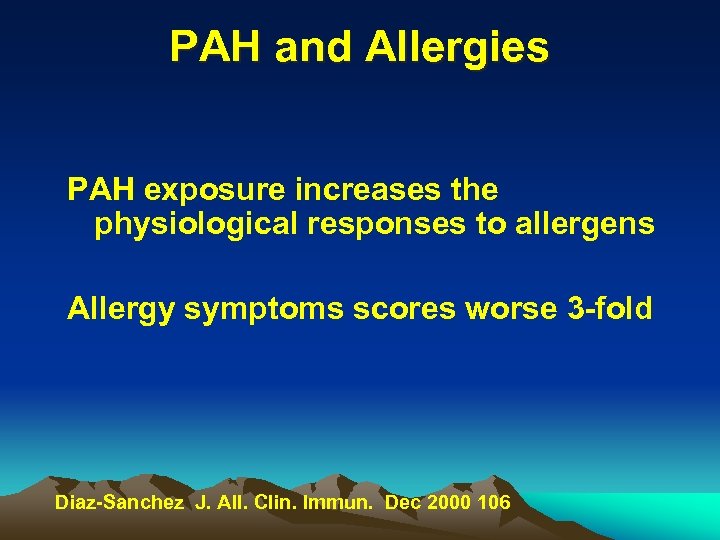 PAH and Allergies

PAH exposure increases the physiological responses to allergens

Allergy symptoms scores worse 3-fold

Diaz-Sanchez J. All. Clin. Immun. Dec 2000 106